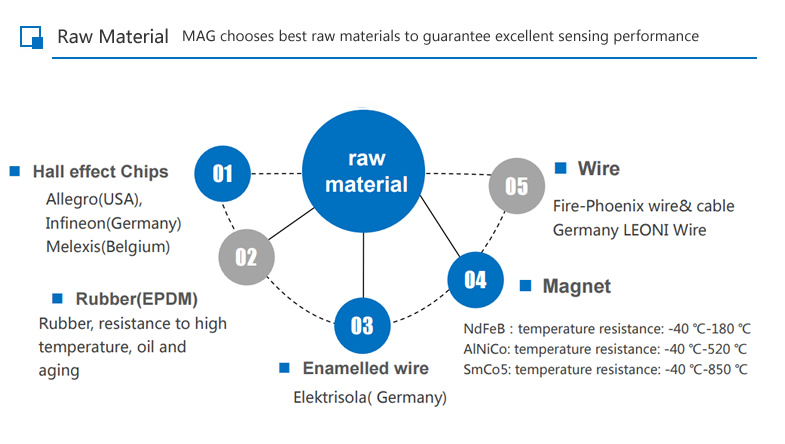 Raw Material MAG chooses best raw materials to guarantee excellent sensing performance

raw material

01

Hall effect Chips

Allegro(USA), Infineon(Germany) Melexis(Belgium)

02

Rubber(EPDM)

Rubber, resistance to high temperature, oil and aging

03

Enamelled wire

Elektrisola( Germany)

04

Magnet

NdFeB : temperature resistance: -40 ℃-180 ℃
AlNiCo: temperature resistance: -40 ℃-520 ℃
SmCo5: temperature resistance: -40 ℃-850 ℃

05

Wire

Fire-Phoenix wire& cable Germany LEONI Wire